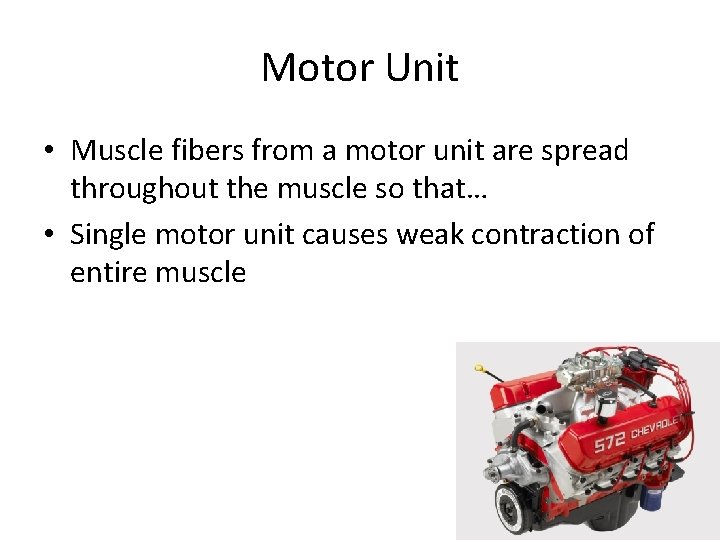 Motor Unit

• Muscle fibers from a motor unit are spread throughout the muscle so that…

• Single motor unit causes weak contraction of entire muscle

572 CHEVROLET